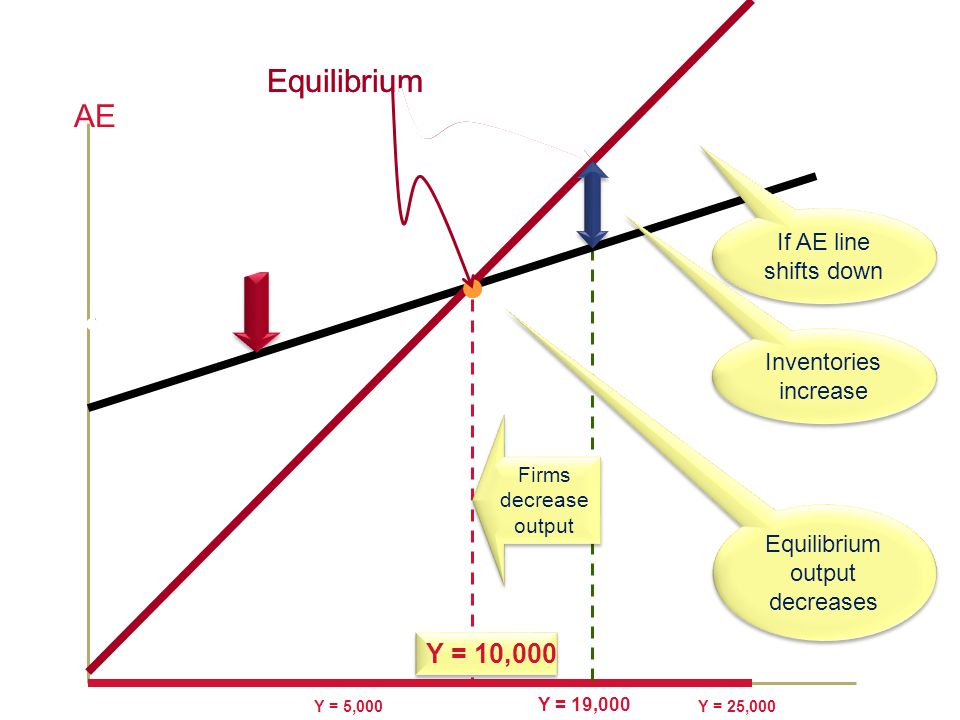 Equilibrium

AE

If AE line shifts down

Inventories increase

Firms decrease output

Equilibrium output decreases

Y = 10,000

Y = 5,000

Y = 19,000

Y = 25,000